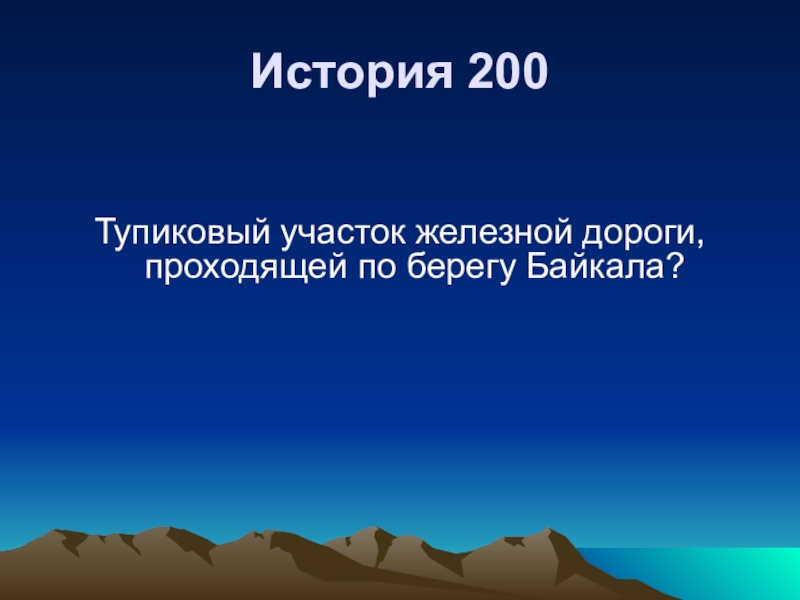 История 200

Тупиковый участок железной дороги, проходящей по берегу Байкала?